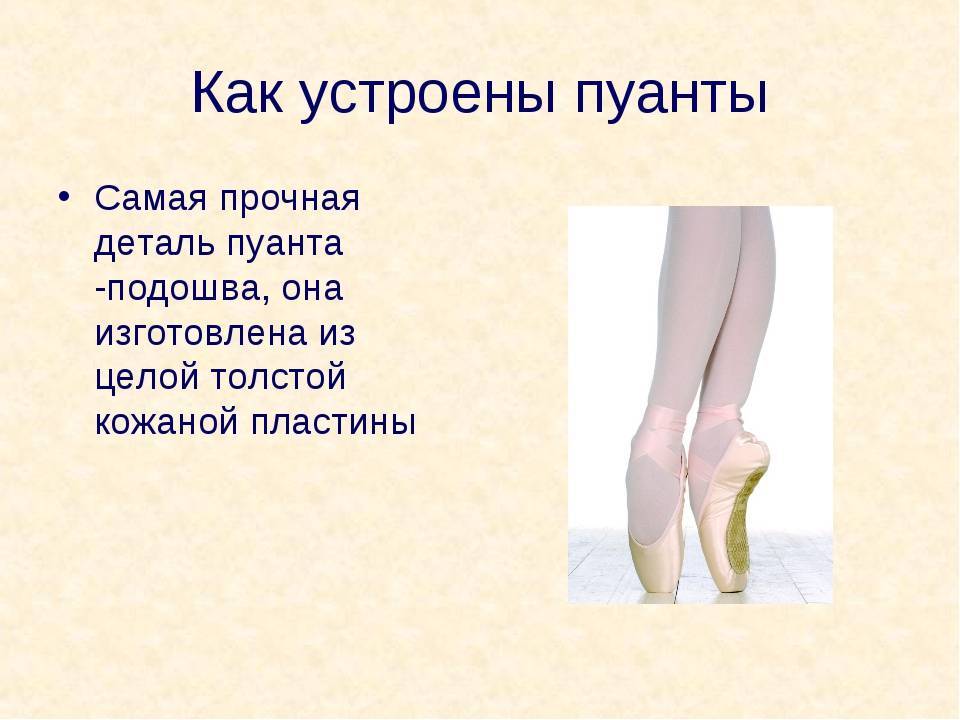 Как устроены пуанты

• Самая прочная деталь пуанта -подошва, она изготовлена из целой толстой кожаной пластины